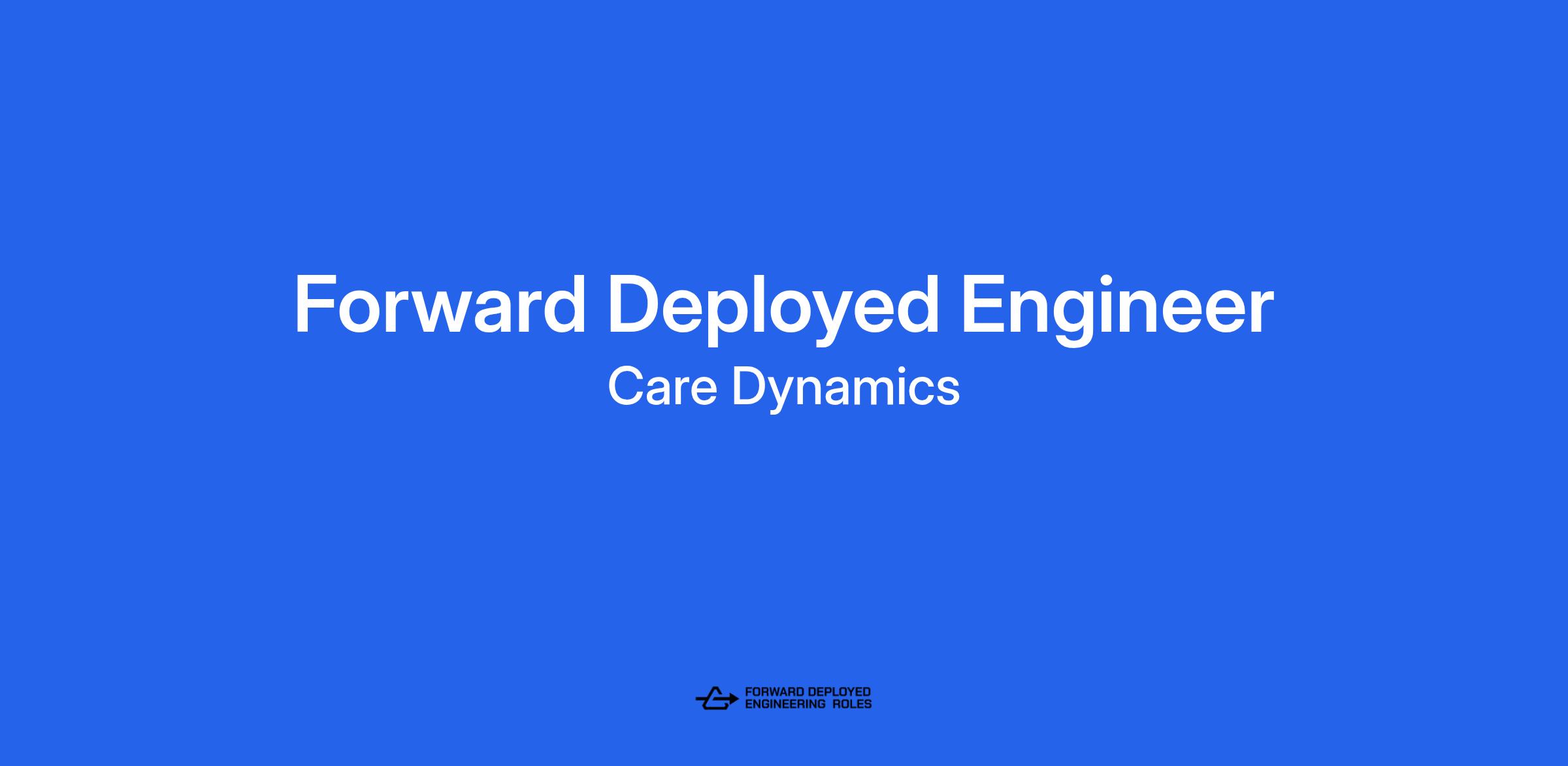 Forward Deployed Engineer
Care Dynamics

FORWARD DEPLOYED
ENGINEERING ROLES